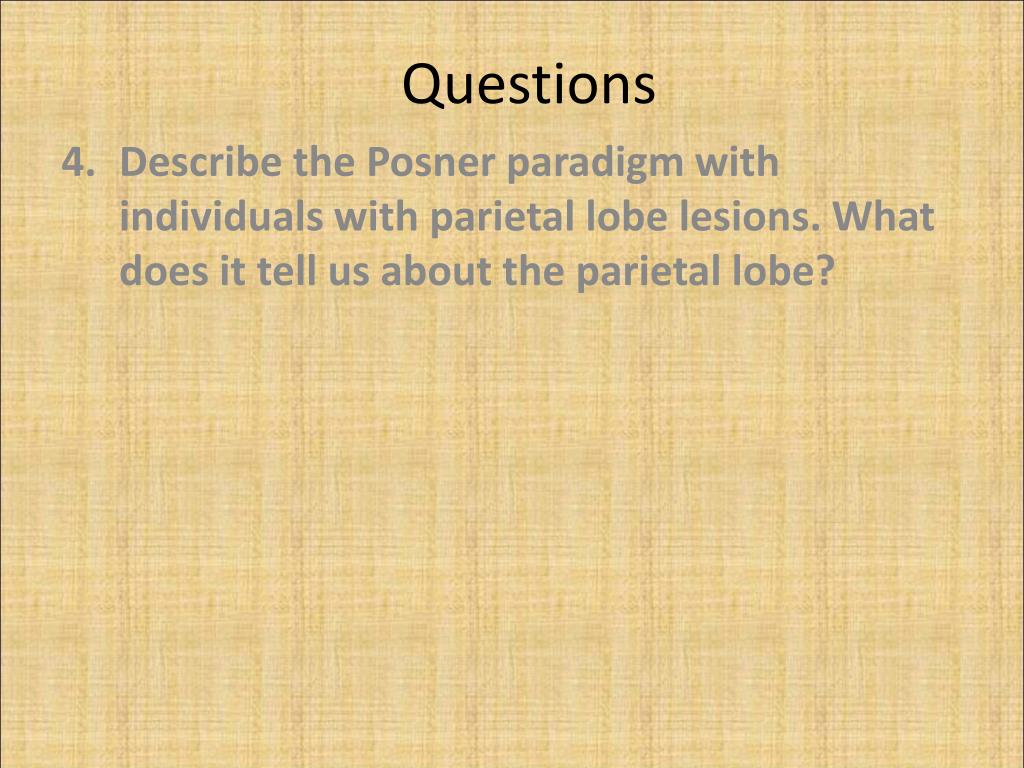 Questions

4. Describe the Posner paradigm with individuals with parietal lobe lesions. What does it tell us about the parietal lobe?